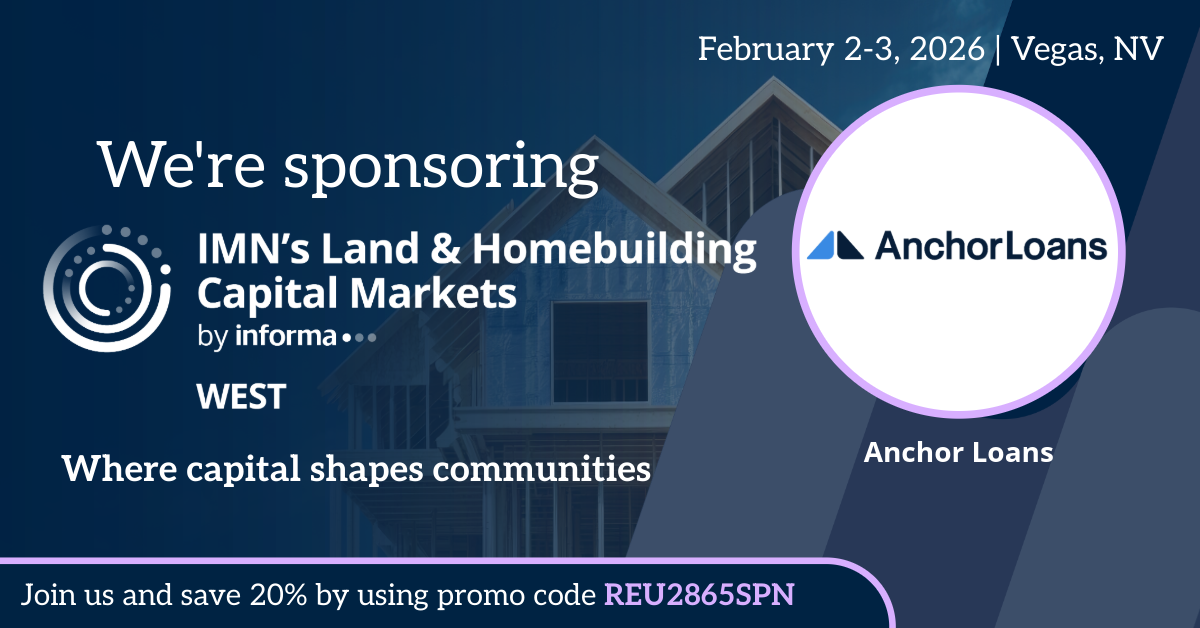 February 2-3, 2026 | Vegas, NV

We're sponsoring

IMN's Land & Homebuilding Capital Markets
by informa

WEST

Where capital shapes communities

AnchorLoans

Anchor Loans

Join us and save 20% by using promo code REU2865SPN